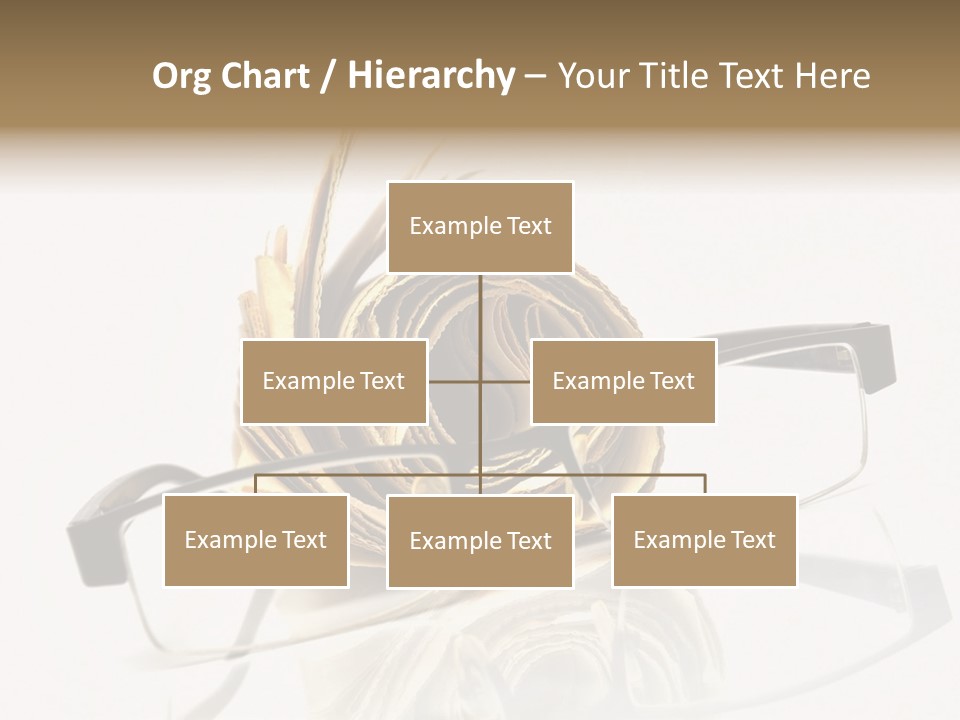 Org Chart / Hierarchy – Your Title Text Here

Example Text

Example Text

Example Text

Example Text

Example Text

Example Text